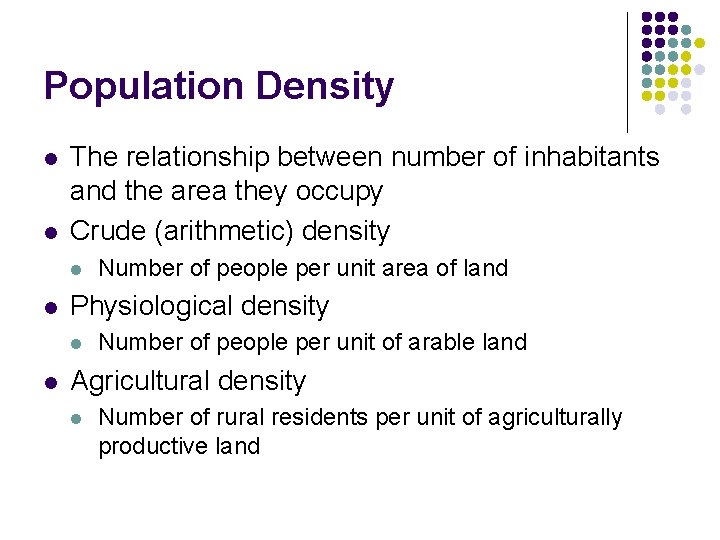 Population Density

- The relationship between number of inhabitants and the area they occupy
- Crude (arithmetic) density
  - Number of people per unit area of land
- Physiological density
  - Number of people per unit of arable land
- Agricultural density
  - Number of rural residents per unit of agriculturally productive land